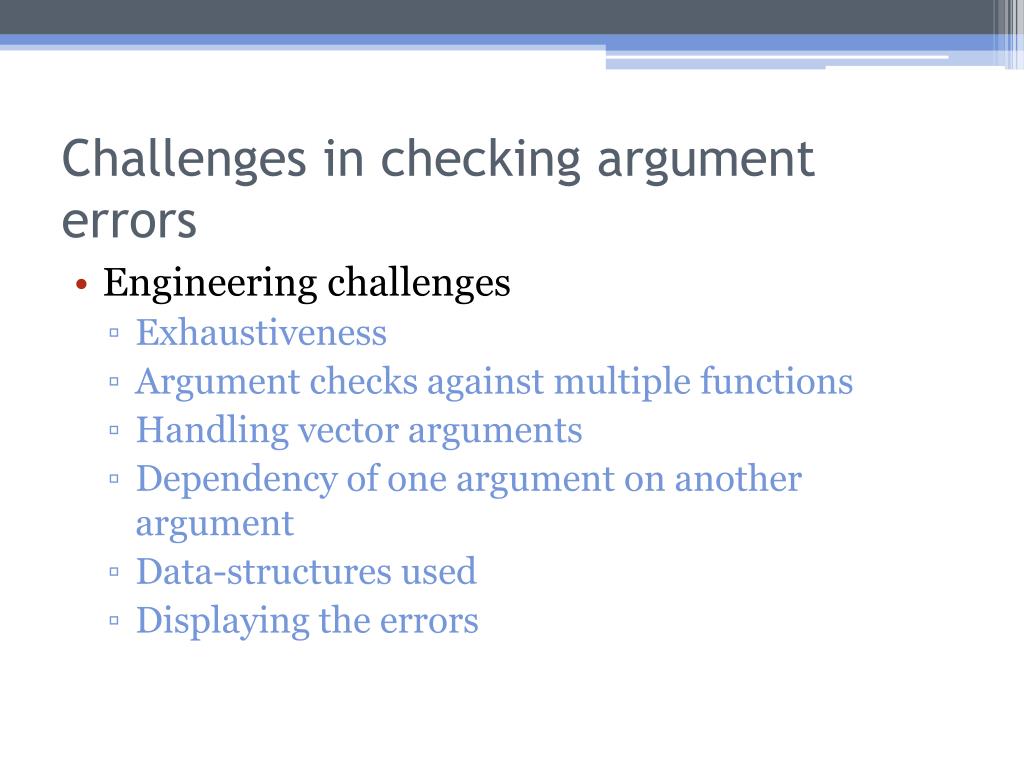 Challenges in checking argument errors

• Engineering challenges
▫ Exhaustiveness
▫ Argument checks against multiple functions
▫ Handling vector arguments
▫ Dependency of one argument on another argument
▫ Data-structures used
▫ Displaying the errors